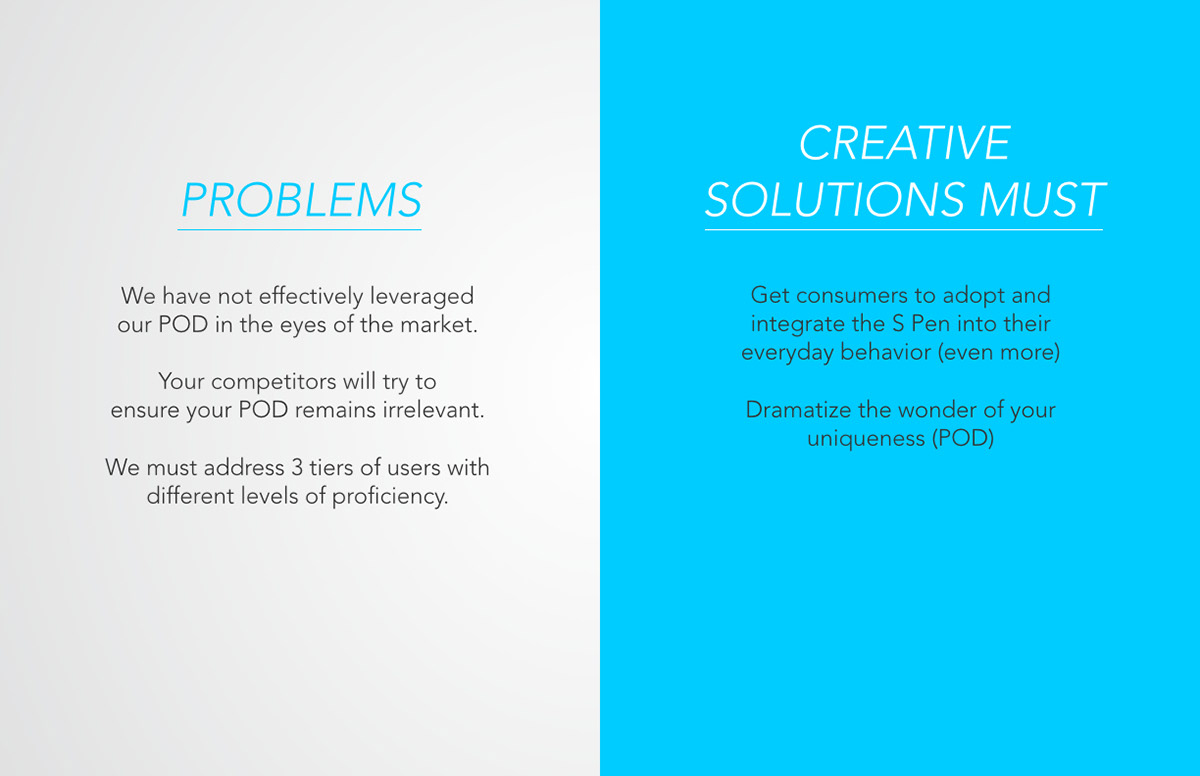 PROBLEMS

We have not effectively leveraged our POD in the eyes of the market.

Your competitors will try to ensure your POD remains irrelevant.

We must address 3 tiers of users with different levels of proficiency.

CREATIVE SOLUTIONS MUST

Get consumers to adopt and integrate the S Pen into their everyday behavior (even more)

Dramatize the wonder of your uniqueness (POD)